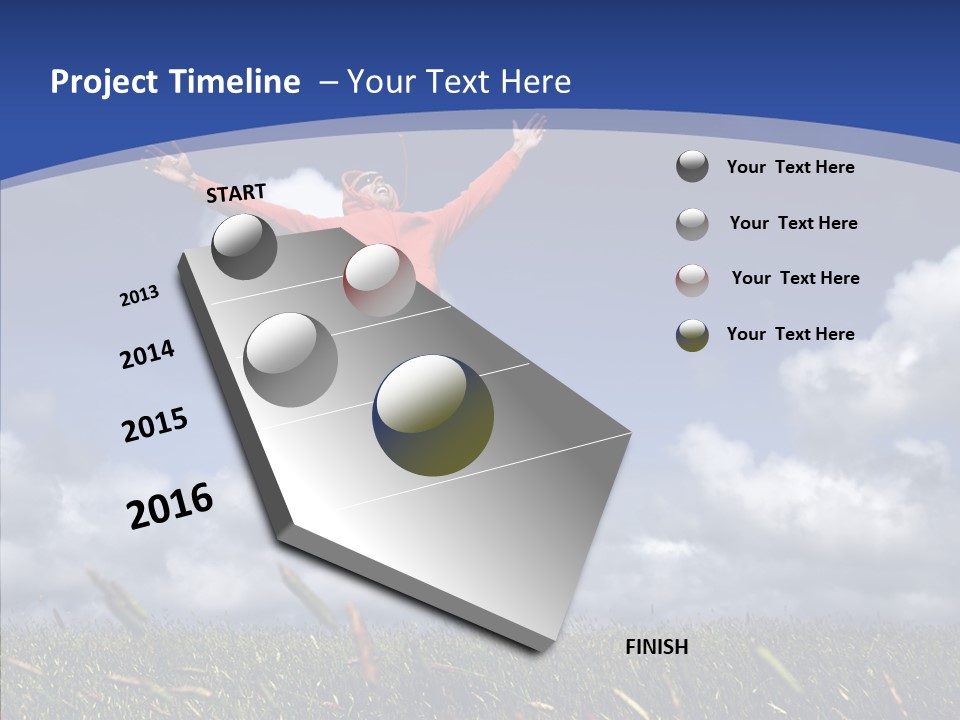 Project Timeline – Your Text Here

START

2013

2014

2015

2016

FINISH

Your Text Here

Your Text Here

Your Text Here

Your Text Here